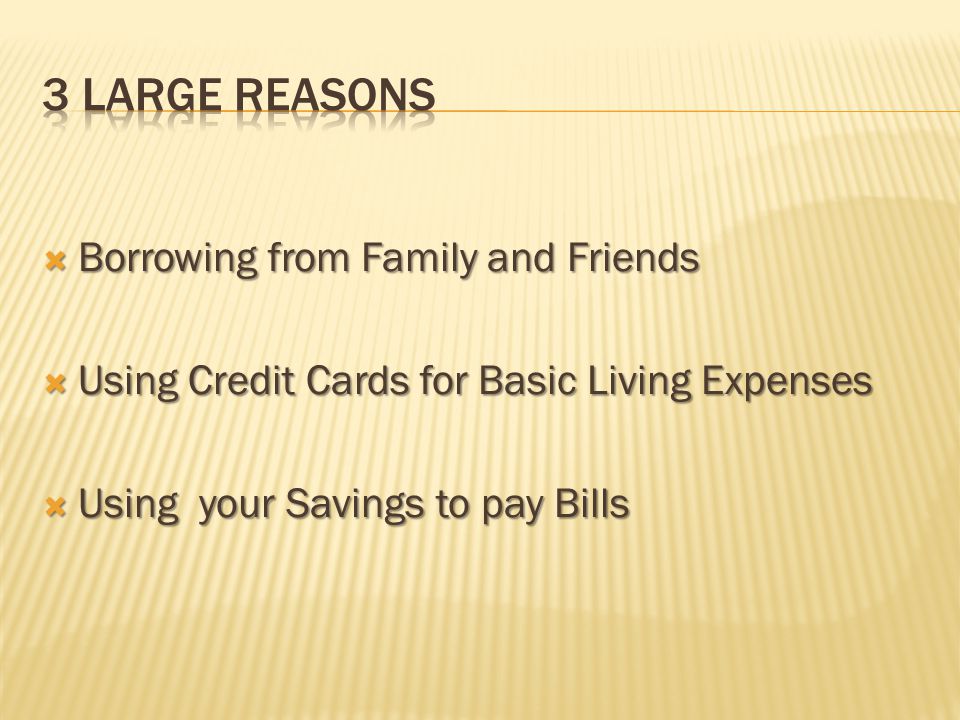 3 LARGE REASONS

Borrowing from Family and Friends

Using Credit Cards for Basic Living Expenses

Using your Savings to pay Bills